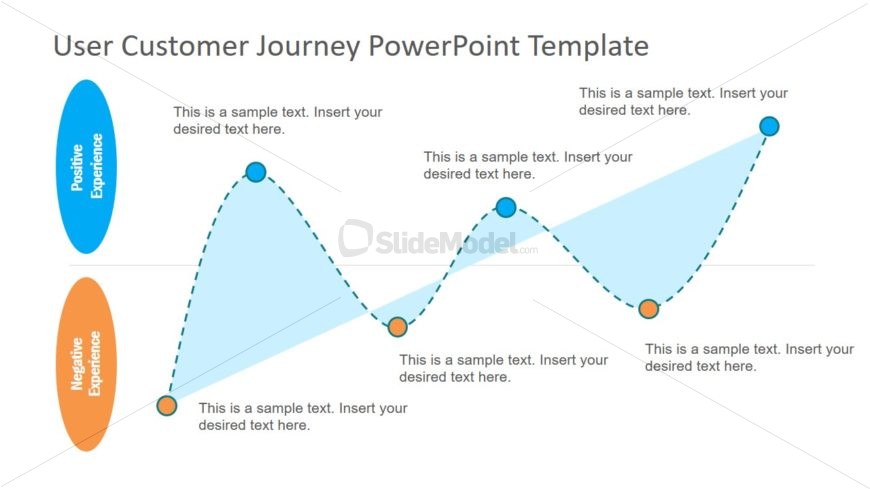 User Customer Journey PowerPoint Template

Positive Experience

Negative Experience

This is a sample text. Insert your desired text here.

This is a sample text. Insert your desired text here.

This is a sample text. Insert your desired text here.

SlideModel.com

This is a sample text. Insert your desired text here.

This is a sample text. Insert your desired text here.

This is a sample text. Insert your desired text here.